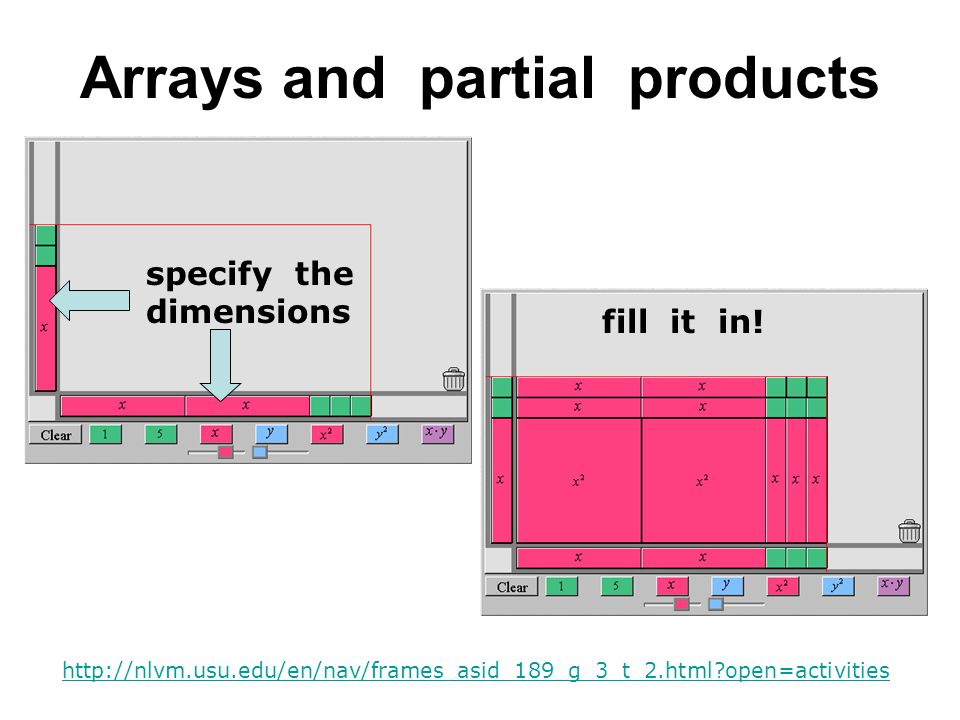 Arrays and partial products

specify the dimensions

$x$

$x$ $x$

Clear 1 5 $x$ $y$ $x^2$ $y^2$ $x \cdot y$

fill it in!

$x$ $x$
$x$ $x$
$x$ $x^2$ $x^2$ $x$ $x$ $x$
$x$ $x$

Clear 1 5 $x$ $y$ $x^2$ $y^2$ $x \cdot y$

http://nlvm.usu.edu/en/nav/frames_asid_189_g_3_t_2.html?open=activities